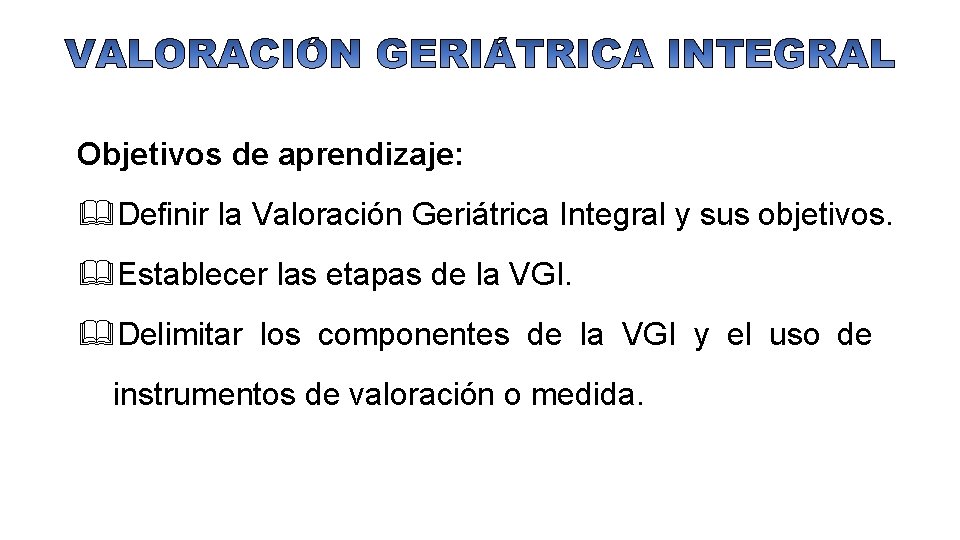 VALORACIÓN GERIÁTRICA INTEGRAL

Objetivos de aprendizaje:

Definir la Valoración Geriátrica Integral y sus objetivos.

Establecer las etapas de la VGI.

Delimitar los componentes de la VGI y el uso de instrumentos de valoración o medida.